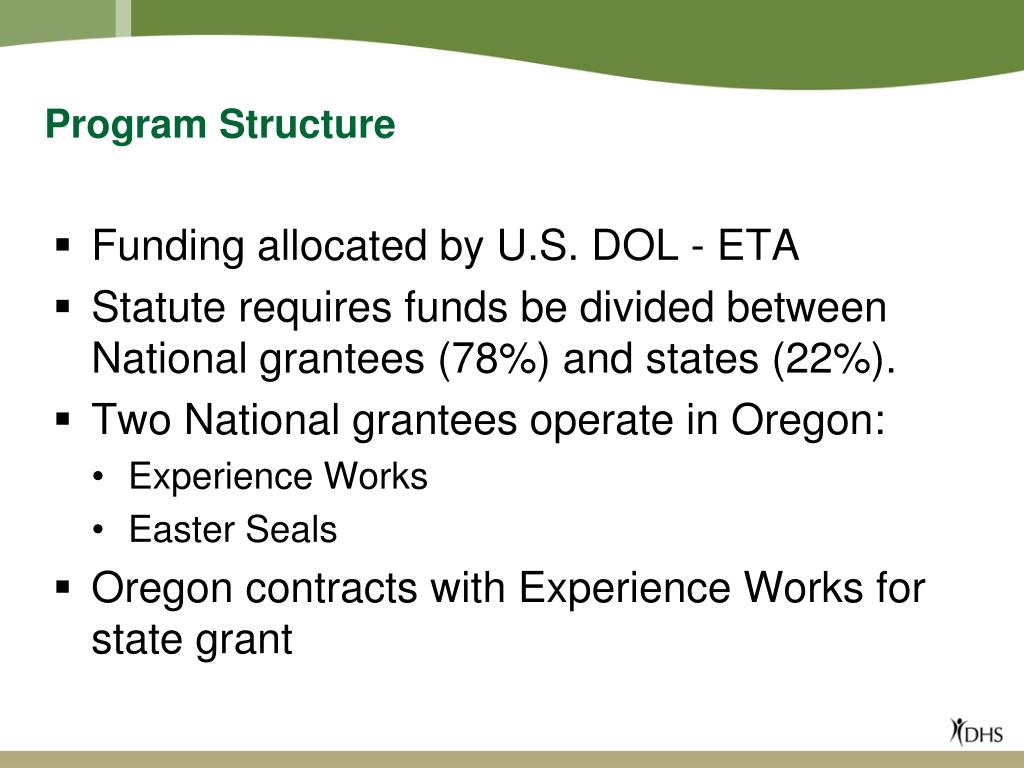 Program Structure

▪ Funding allocated by U.S. DOL - ETA

▪ Statute requires funds be divided between National grantees (78%) and states (22%).

▪ Two National grantees operate in Oregon:

• Experience Works

• Easter Seals

▪ Oregon contracts with Experience Works for state grant

DHS